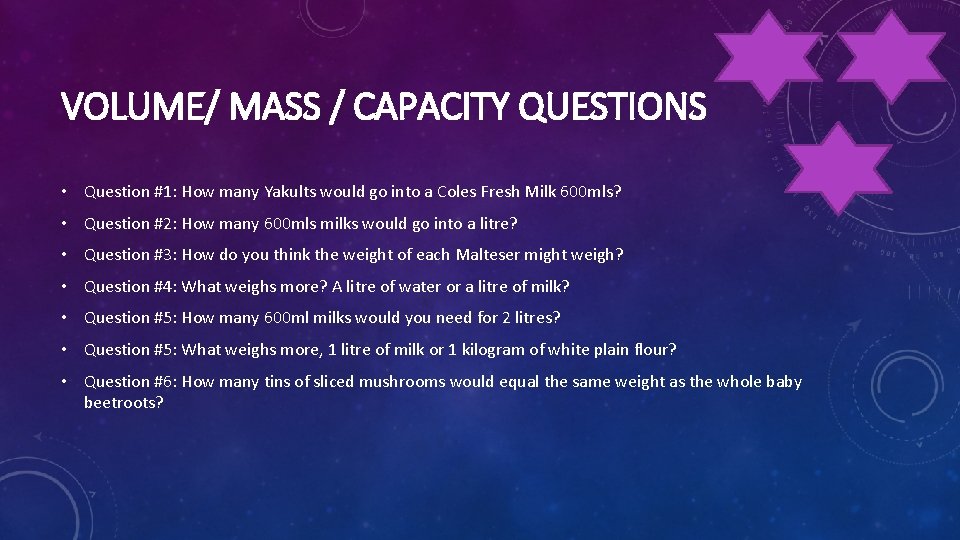 VOLUME/ MASS / CAPACITY QUESTIONS

• Question #1: How many Yakults would go into a Coles Fresh Milk 600mls?

• Question #2: How many 600mls milks would go into a litre?

• Question #3: How do you think the weight of each Malteser might weigh?

• Question #4: What weighs more? A litre of water or a litre of milk?

• Question #5: How many 600ml milks would you need for 2 litres?

• Question #5: What weighs more, 1 litre of milk or 1 kilogram of white plain flour?

• Question #6: How many tins of sliced mushrooms would equal the same weight as the whole baby beetroots?